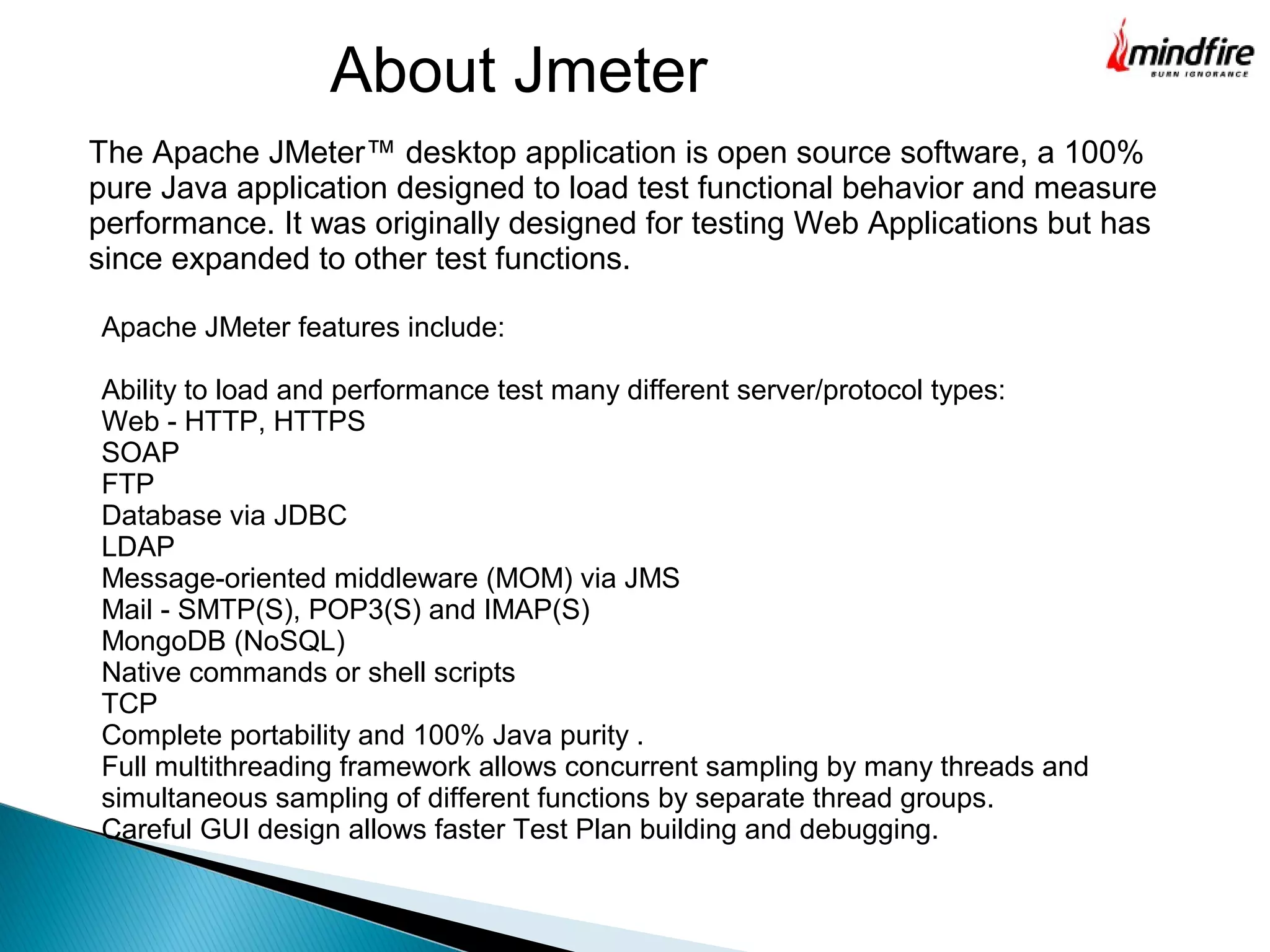 About Jmeter

mindfire
BURN IGNORANCE

The Apache JMeter™ desktop application is open source software, a 100% pure Java application designed to load test functional behavior and measure performance. It was originally designed for testing Web Applications but has since expanded to other test functions.

Apache JMeter features include:

Ability to load and performance test many different server/protocol types:
Web - HTTP, HTTPS
SOAP
FTP
Database via JDBC
LDAP
Message-oriented middleware (MOM) via JMS
Mail - SMTP(S), POP3(S) and IMAP(S)
MongoDB (NoSQL)
Native commands or shell scripts
TCP
Complete portability and 100% Java purity .
Full multithreading framework allows concurrent sampling by many threads and simultaneous sampling of different functions by separate thread groups.
Careful GUI design allows faster Test Plan building and debugging.